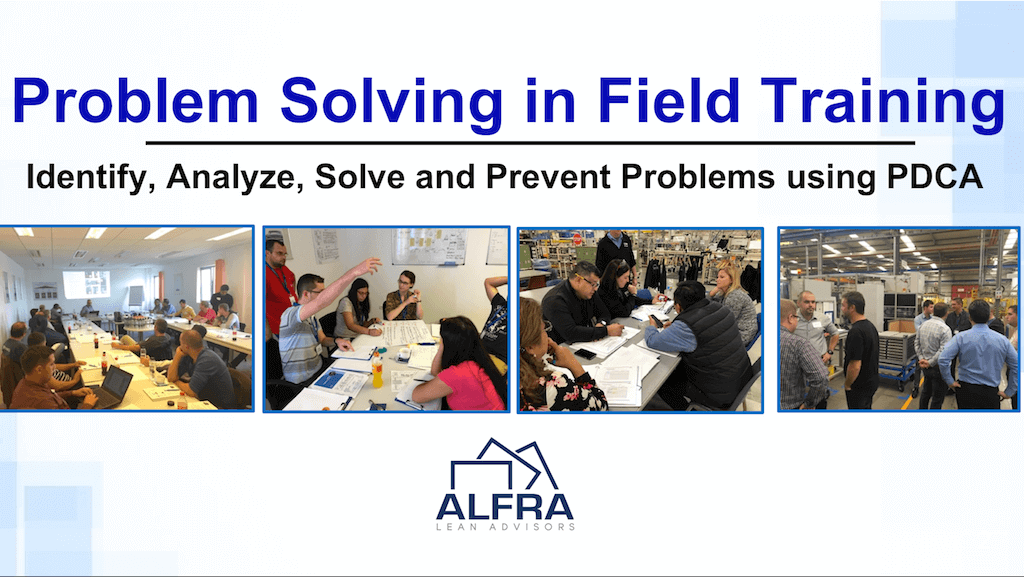 Problem Solving in Field Training

Identify, Analyze, Solve and Prevent Problems using PDCA

ALFRA
LEAN ADVISORS